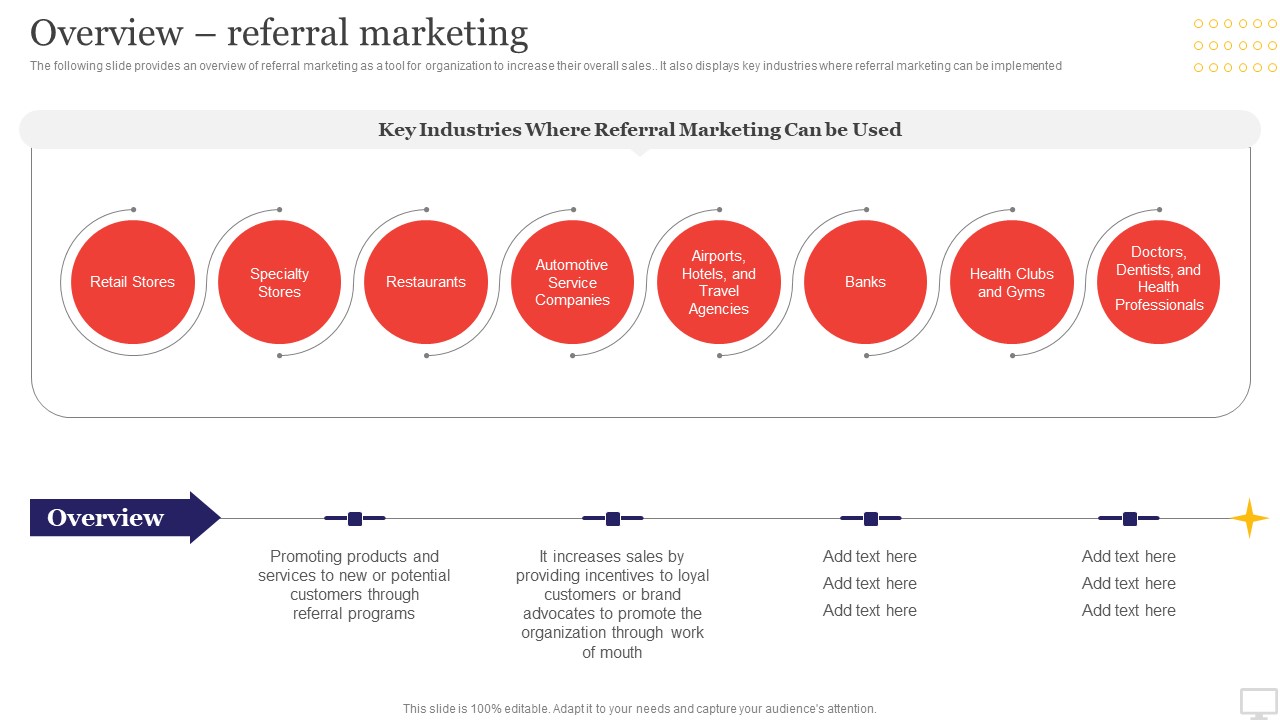 Overview – referral marketing

The following slide provides an overview of referral marketing as a tool for organization to increase their overall sales.. It also displays key industries where referral marketing can be implemented

Key Industries Where Referral Marketing Can be Used

Retail Stores

Specialty Stores

Restaurants

Automotive Service Companies

Airports, Hotels, and Travel Agencies

Banks

Health Clubs and Gyms

Doctors, Dentists, and Health Professionals

Overview

Promoting products and services to new or potential customers through referral programs

It increases sales by providing incentives to loyal customers or brand advocates to promote the organization through work of mouth

Add text here
Add text here
Add text here

Add text here
Add text here
Add text here

This slide is 100% editable. Adapt it to your needs and capture your audience's attention.